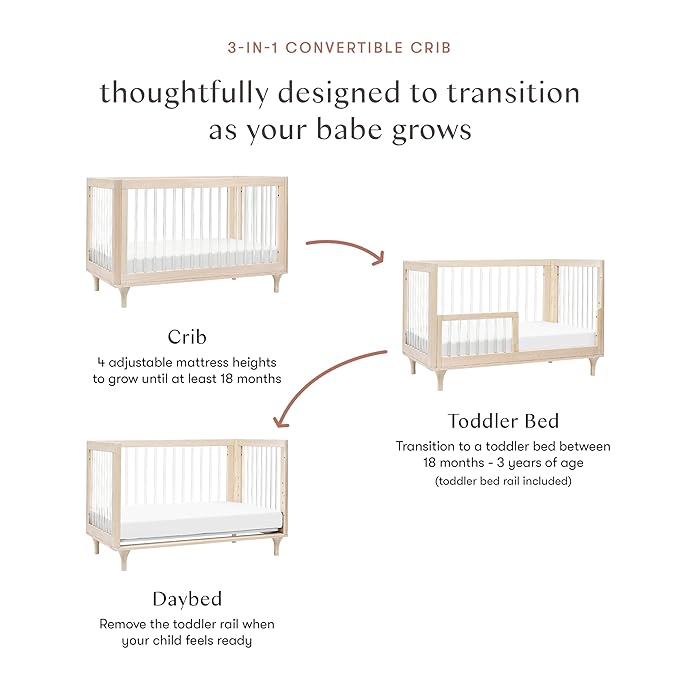 3-IN-1 CONVERTIBLE CRIB

thoughtfully designed to transition as your babe grows

Crib

4 adjustable mattress heights to grow until at least 18 months

Toddler Bed

Transition to a toddler bed between 18 months - 3 years of age

(toddler bed rail included)

Daybed

Remove the toddler rail when your child feels ready